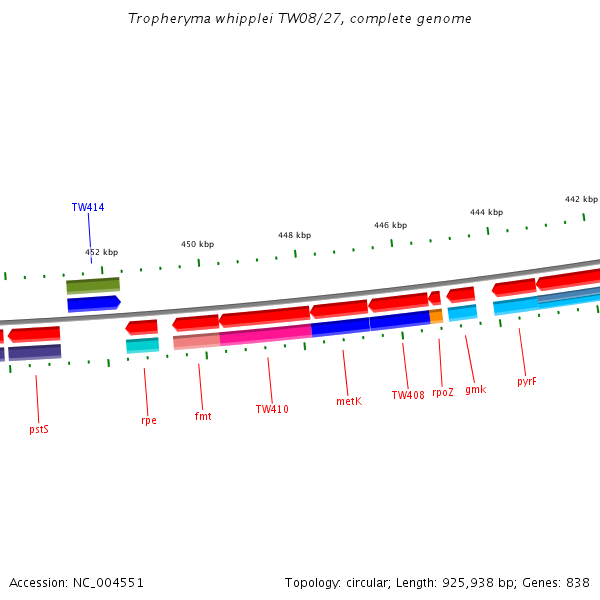 Tropheryma whipplei TW08/27, complete genome

TW414

452 kbp

450 kbp

448 kbp

446 kbp

444 kbp

442 kbp

pstS

rpe

fmt

TW410

metK

TW408

rpoZ

gmk

pyrF

Accession: NC_004551

Topology: circular; Length: 925,938 bp; Genes: 838